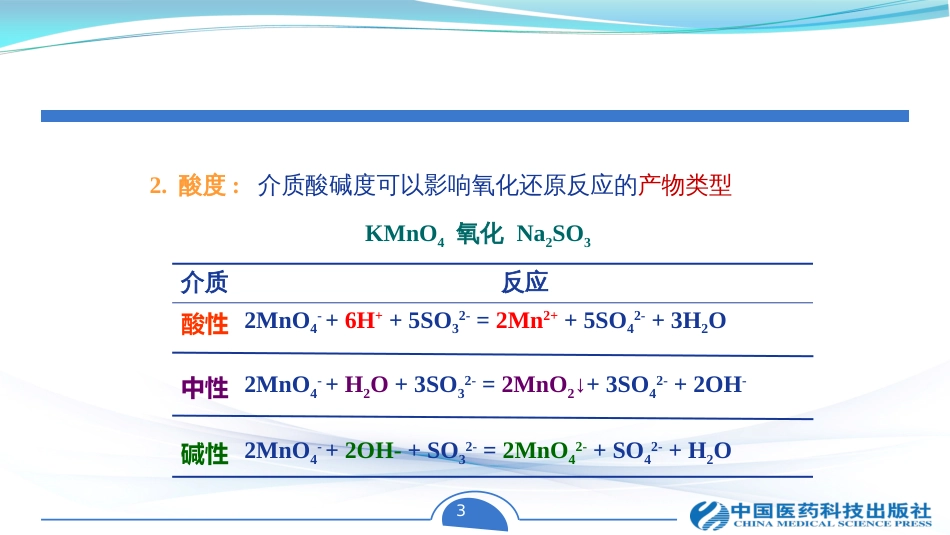 2. 酸度： 介质酸碱度可以影响氧化还原反应的产物类型

$KMnO_4$ 氧化 $Na_2SO_3$

| 介质 | 反应 |
|---|---|
| 酸性 | $2MnO_4^- + 6H^+ + 5SO_3^{2-} = 2Mn^{2+} + 5SO_4^{2-} + 3H_2O$ |
| 中性 | $2MnO_4^- + H_2O + 3SO_3^{2-} = 2MnO_2\downarrow + 3SO_4^{2-} + 2OH^-$ |
| 碱性 | $2MnO_4^- + 2OH- + SO_3^{2-} = 2MnO_4^{2-} + SO_4^{2-} + H_2O$ |

3

中国医药科技出版社
CHINA MEDICAL SCIENCE PRESS